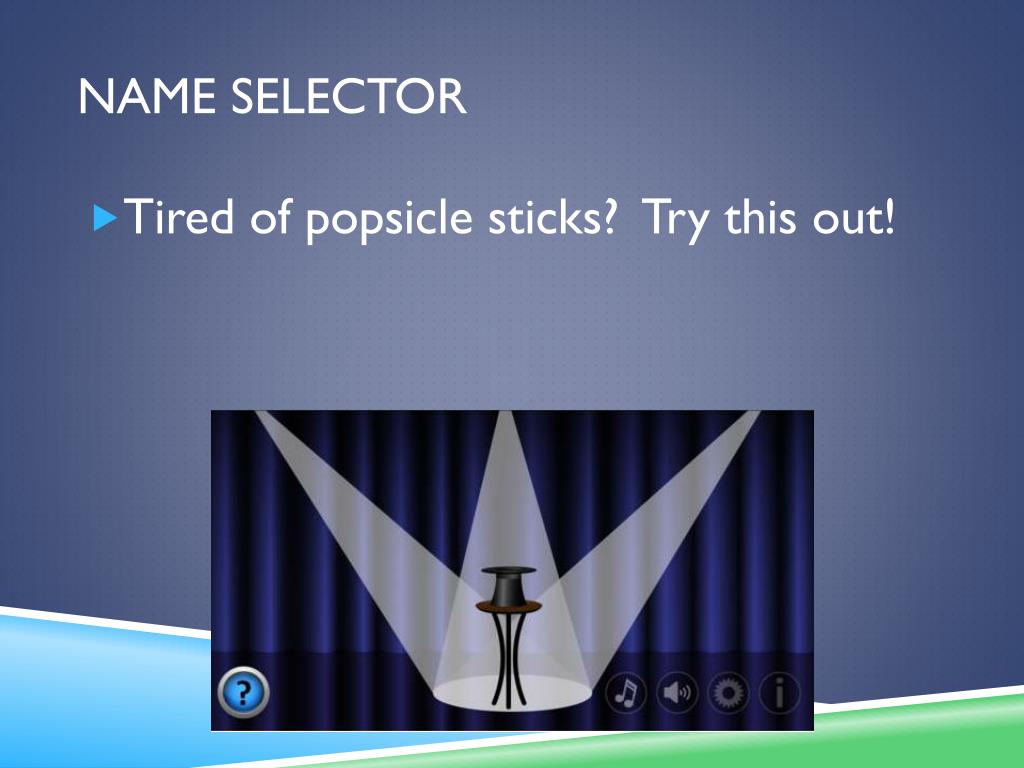 NAME SELECTOR

Tired of popsicle sticks? Try this out!

?

i